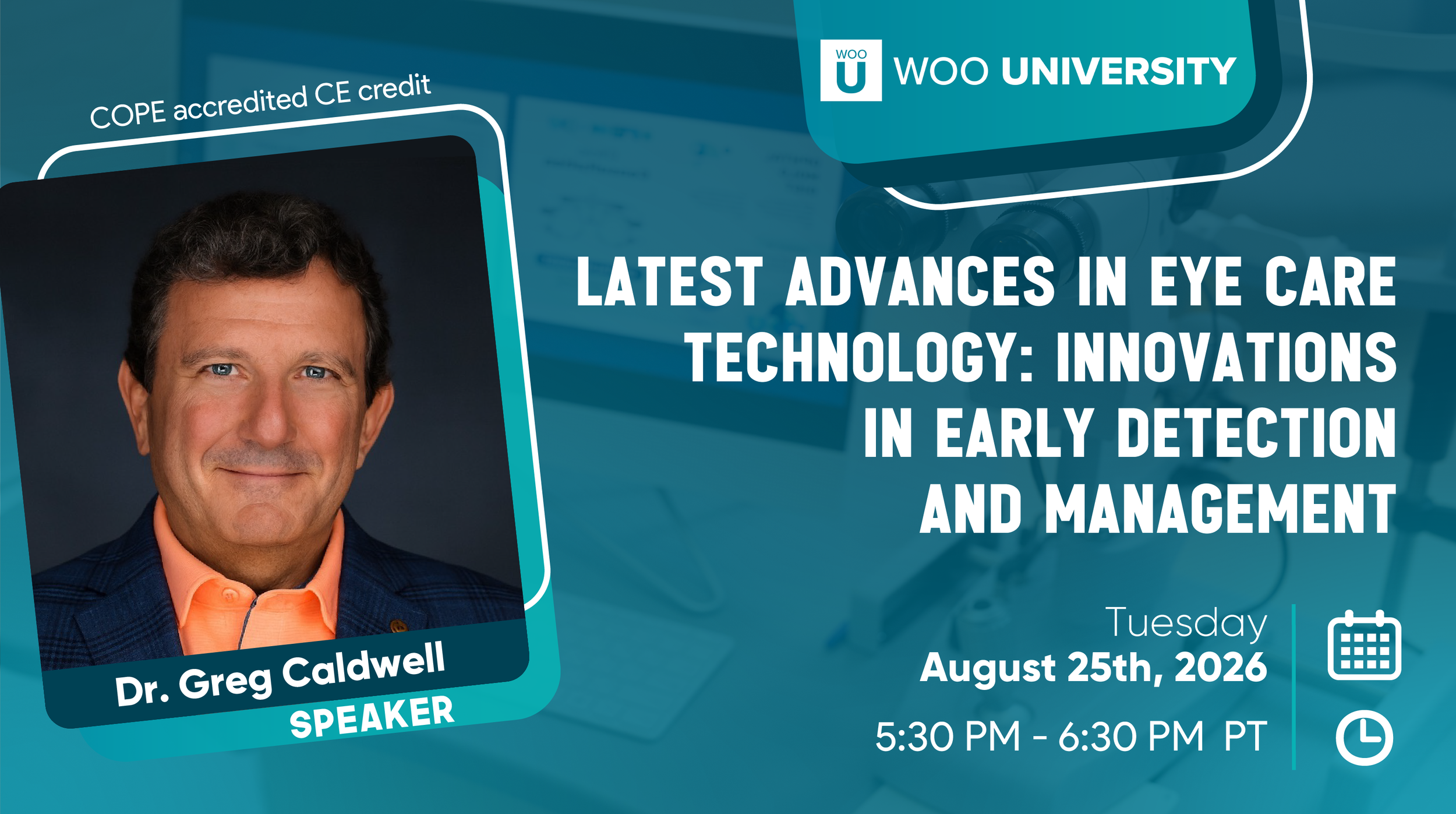 WOO U WOO UNIVERSITY

COPE accredited CE credit

Dr. Greg Caldwell
SPEAKER

LATEST ADVANCES IN EYE CARE TECHNOLOGY: INNOVATIONS IN EARLY DETECTION AND MANAGEMENT

Tuesday
August 25th, 2026

5:30 PM - 6:30 PM PT